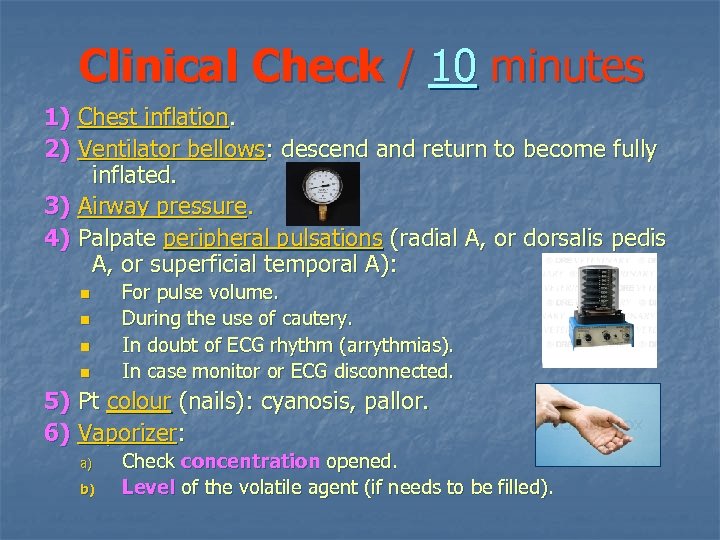 Clinical Check / 10 minutes

1) Chest inflation.

2) Ventilator bellows: descend and return to become fully inflated.

3) Airway pressure.

4) Palpate peripheral pulsations (radial A, or dorsalis pedis A, or superficial temporal A):

- For pulse volume.
- During the use of cautery.
- In doubt of ECG rhythm (arrythmias).
- In case monitor or ECG disconnected.

5) Pt colour (nails): cyanosis, pallor.

6) Vaporizer:

a) Check concentration opened.
b) Level of the volatile agent (if needs to be filled).